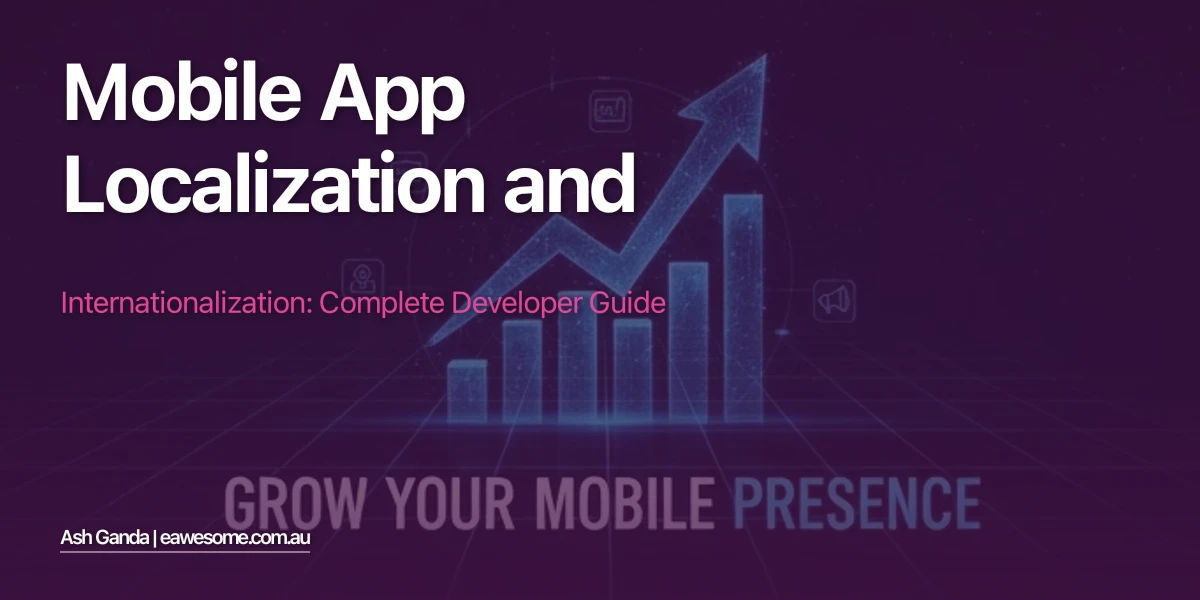 Mobile App Localization and

Internationalization: Complete Developer Guide

GROW YOUR MOBILE PRESENCE

Ash Ganda | eawesome.com.au